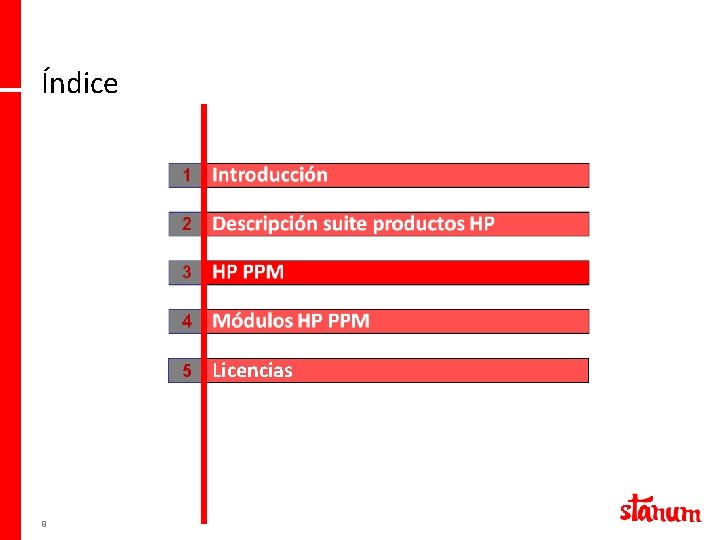 Índice

1 Introducción

2 Descripción suite productos HP

3 HP PPM

4 Módulos HP PPM

5 Licencias

8

stanum